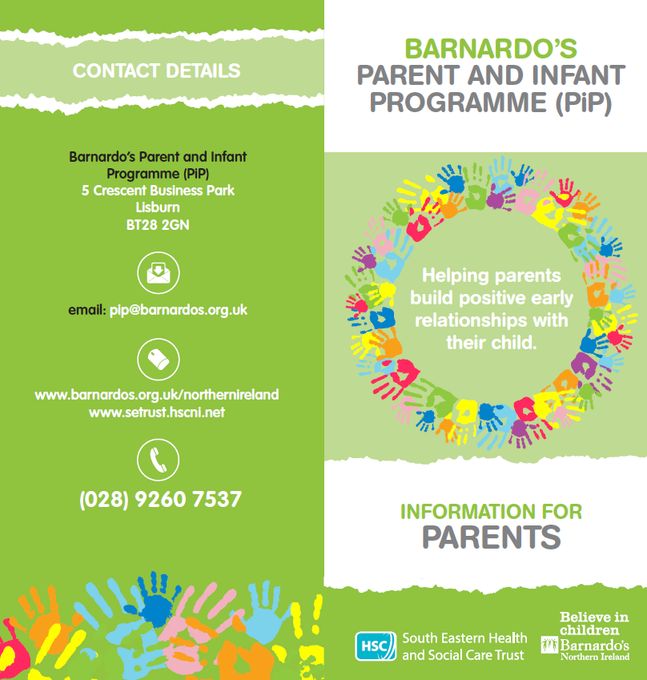 CONTACT DETAILS

Barnardo's Parent and Infant Programme (PiP)
5 Crescent Business Park
Lisburn
BT28 2GN

email: pip@barnardos.org.uk

www.barnardos.org.uk/northernireland
www.setrust.hscni.net

(028) 9260 7537

BARNARDO'S
PARENT AND INFANT PROGRAMME (PiP)

Helping parents build positive early relationships with their child.

INFORMATION FOR
PARENTS

HSC South Eastern Health and Social Care Trust

Believe in children
Barnardo's
Northern Ireland